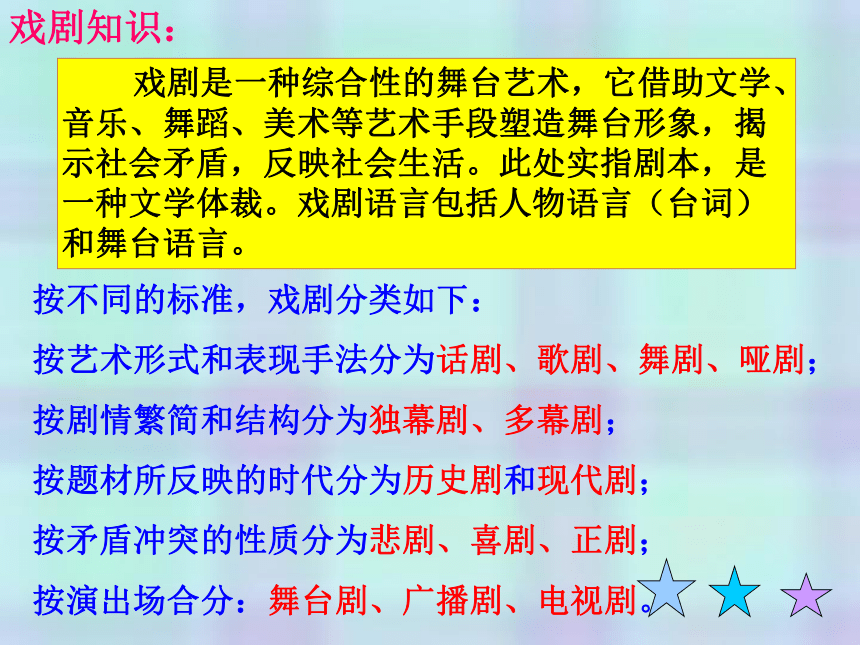 戏剧知识：

戏剧是一种综合性的舞台艺术，它借助文学、音乐、舞蹈、美术等艺术手段塑造舞台形象，揭示社会矛盾，反映社会生活。此处实指剧本，是一种文学体裁。戏剧语言包括人物语言（台词）和舞台语言。

按不同的标准，戏剧分类如下：

按艺术形式和表现手法分为话剧、歌剧、舞剧、哑剧；

按剧情繁简和结构分为独幕剧、多幕剧；

按题材所反映的时代分为历史剧和现代剧；

按矛盾冲突的性质分为悲剧、喜剧、正剧；

按演出场合分：舞台剧、广播剧、电视剧。